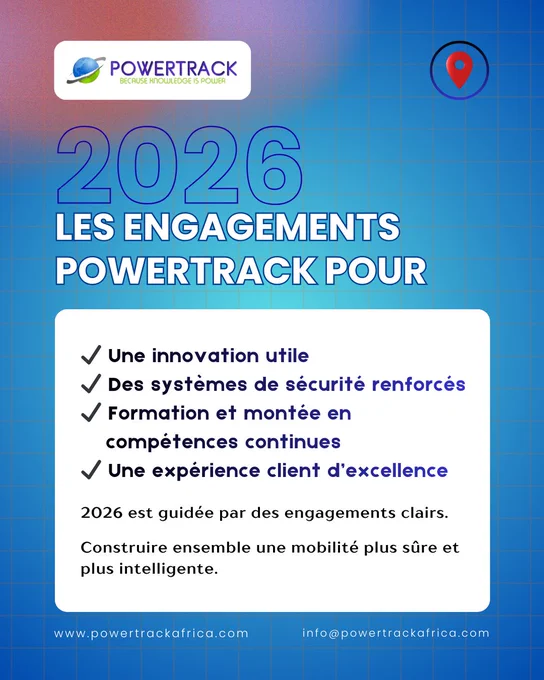 POWERTRACK
BECAUSE KNOWLEDGE IS POWER

2026
LES ENGAGEMENTS POWERTRACK POUR

✓ Une innovation utile
✓ Des systèmes de sécurité renforcés
✓ Formation et montée en compétences continues
✓ Une expérience client d'excellence

2026 est guidée par des engagements clairs.

Construire ensemble une mobilité plus sûre et plus intelligente.

www.powertrackafrica.com
info@powertrackafrica.com